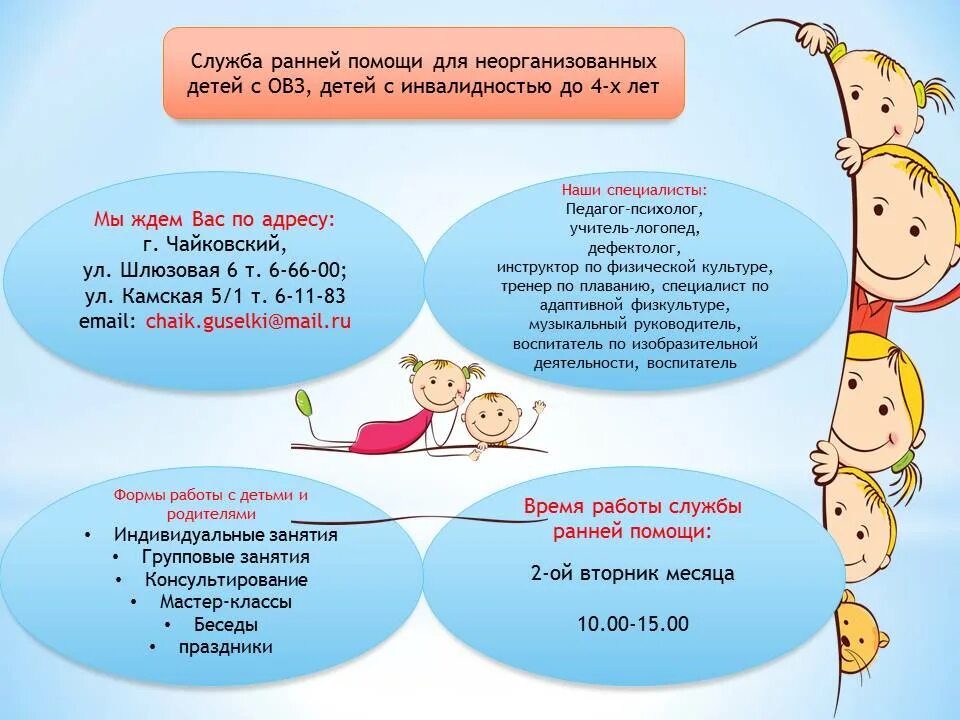 Служба ранней помощи для неорганизованных детей с ОВЗ, детей с инвалидностью до 4-х лет

Мы ждем Вас по адресу:
г. Чайковский,
ул. Шлюзовая 6 т. 6-66-00;
ул. Камская 5/1 т. 6-11-83
email: chaik.guselki@mail.ru

Наши специалисты:
Педагог-психолог,
учитель-логопед,
дефектолог,
инструктор по физической культуре,
тренер по плаванию, специалист по адаптивной физкультуре,
музыкальный руководитель,
воспитатель по изобразительной деятельности, воспитатель

Формы работы с детьми и родителями
• Индивидуальные занятия
• Групповые занятия
• Консультирование
• Мастер-классы
• Беседы
• праздники

Время работы службы ранней помощи:

2-ой вторник месяца

10.00-15.00